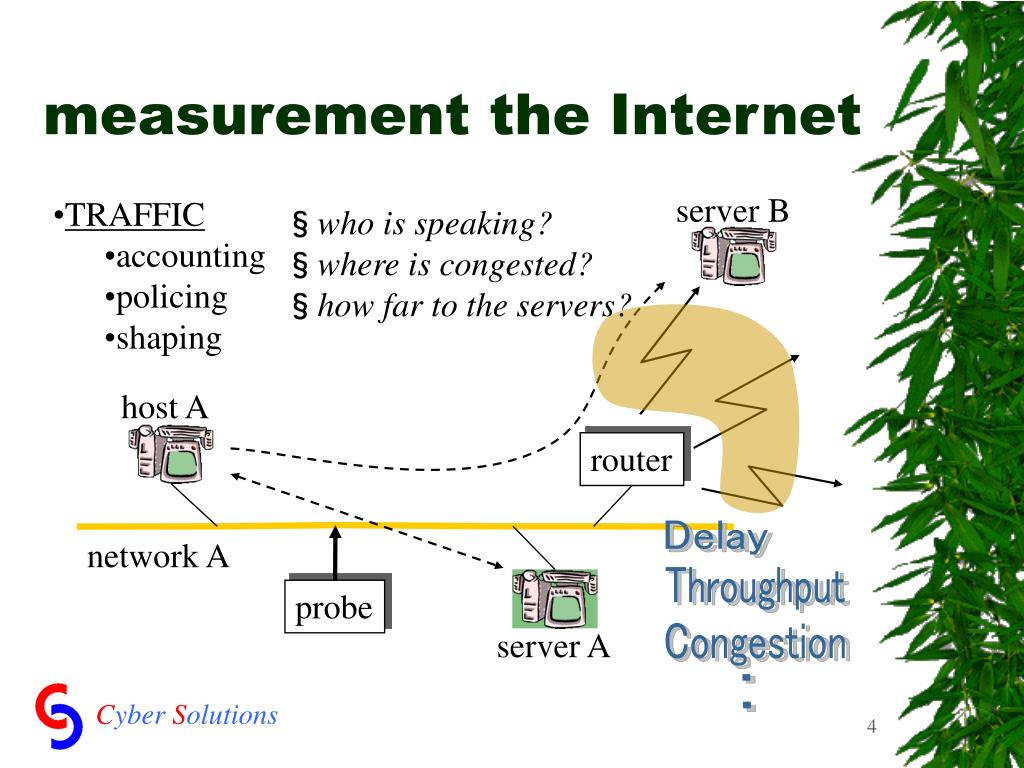 measurement the Internet

•TRAFFIC
•accounting
•policing
•shaping

§ who is speaking?
§ where is congested?
§ how far to the servers?

server B

host A

router

network A

probe

server A

Delay
Throughput
Congestion
:

Cyber Solutions

4